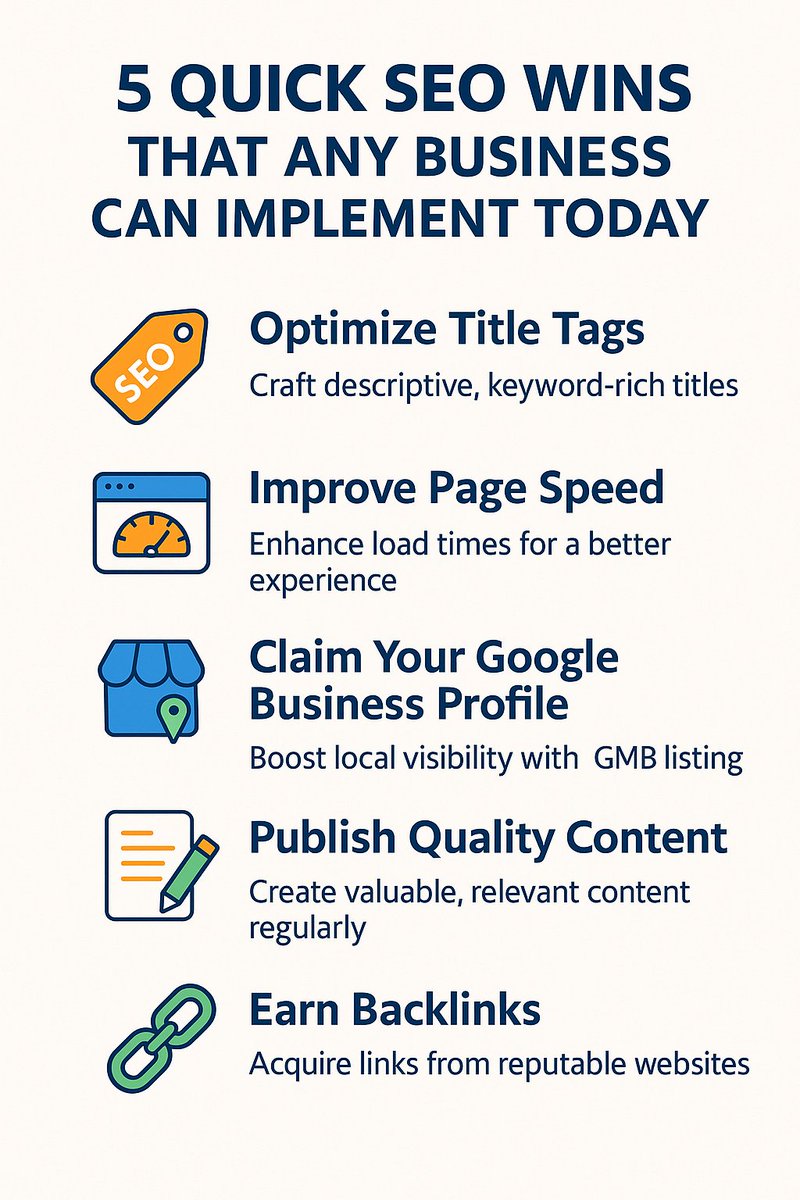 5 QUICK SEO WINS THAT ANY BUSINESS CAN IMPLEMENT TODAY

SEO

Optimize Title Tags
Craft descriptive, keyword-rich titles

Improve Page Speed
Enhance load times for a better experience

Claim Your Google Business Profile
Boost local visibility with GMB listing

Publish Quality Content
Create valuable, relevant content regularly

Earn Backlinks
Acquire links from reputable websites